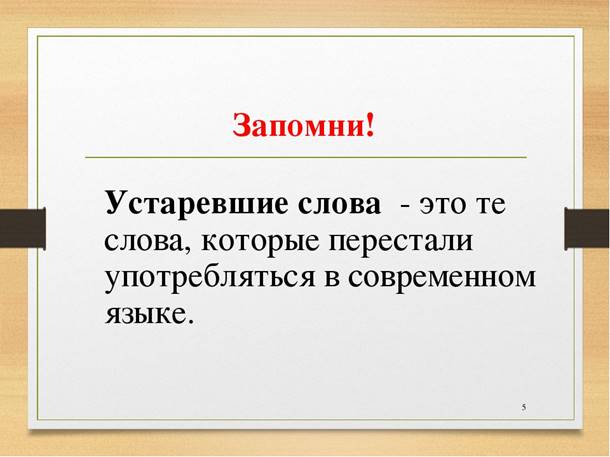 Запомни!

Устаревшие слова - это те слова, которые перестали употребляться в современном языке.

5